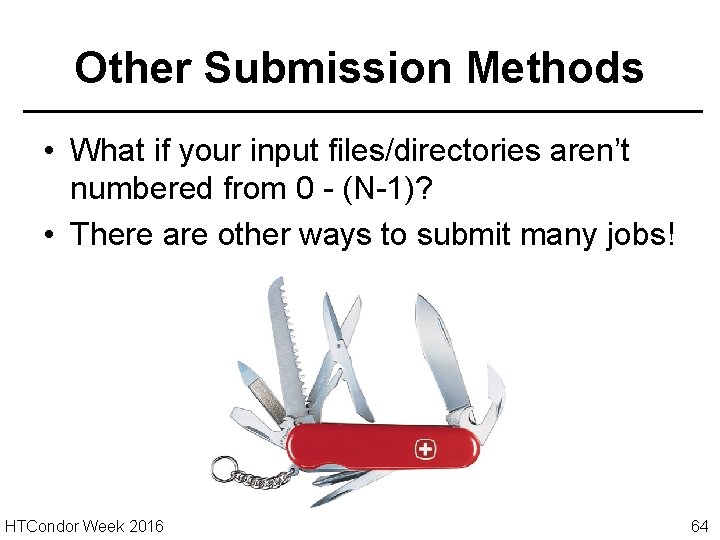 Other Submission Methods

• What if your input files/directories aren't numbered from 0 - (N-1)?
• There are other ways to submit many jobs!

HTCondor Week 2016

64